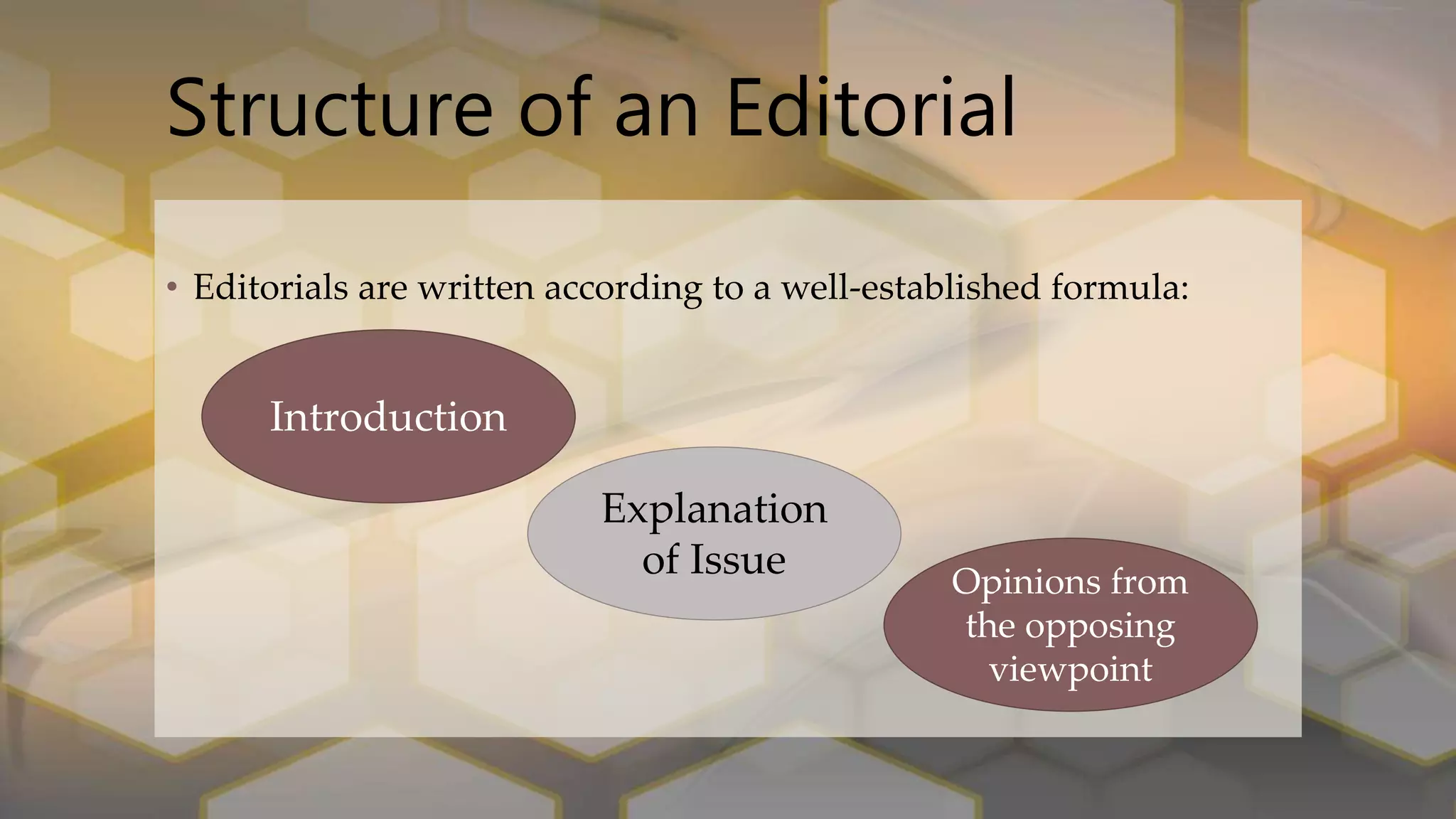 Structure of an Editorial

• Editorials are written according to a well-established formula:

Introduction

Explanation of Issue

Opinions from the opposing viewpoint